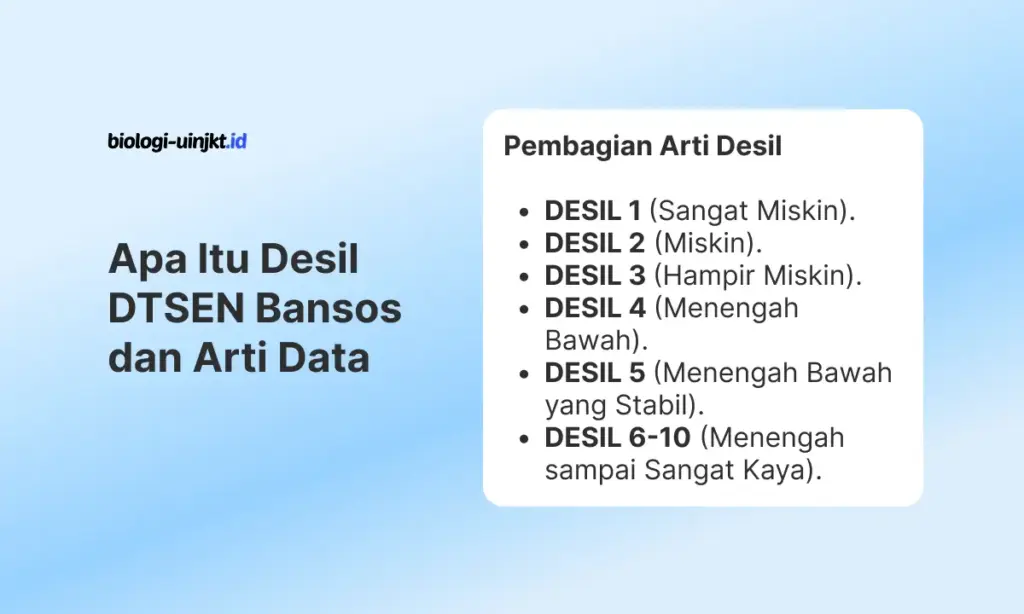 biologi-uinjkt.id

Apa Itu Desil DTSEN Bansos dan Arti Data

Pembagian Arti Desil

- DESIL 1 (Sangat Miskin).
- DESIL 2 (Miskin).
- DESIL 3 (Hampir Miskin).
- DESIL 4 (Menengah Bawah).
- DESIL 5 (Menengah Bawah yang Stabil).
- DESIL 6-10 (Menengah sampai Sangat Kaya).